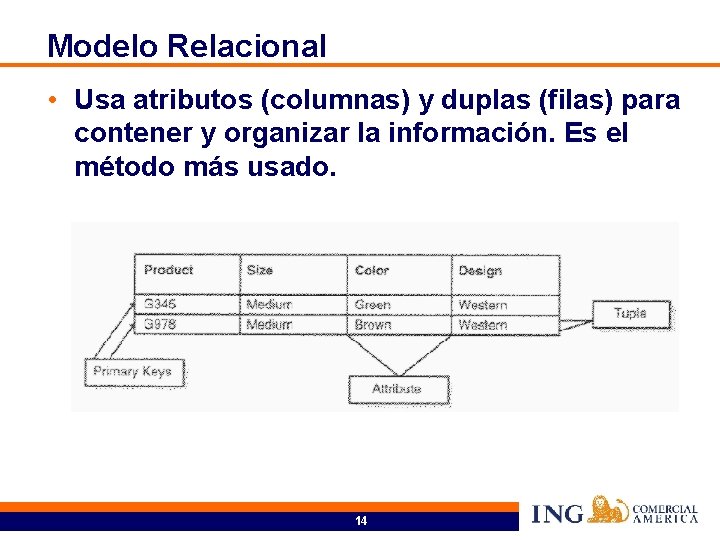 Modelo Relacional

• Usa atributos (columnas) y duplas (filas) para contener y organizar la información. Es el método más usado.

| Product | Size | Color | Design |
|---|---|---|---|
| G345 | Medium | Green | Western |
| G978 | Medium | Brown | Western |

Tuple

Primary Keys

Attribute

14

ING COMERCIAL AMERICA